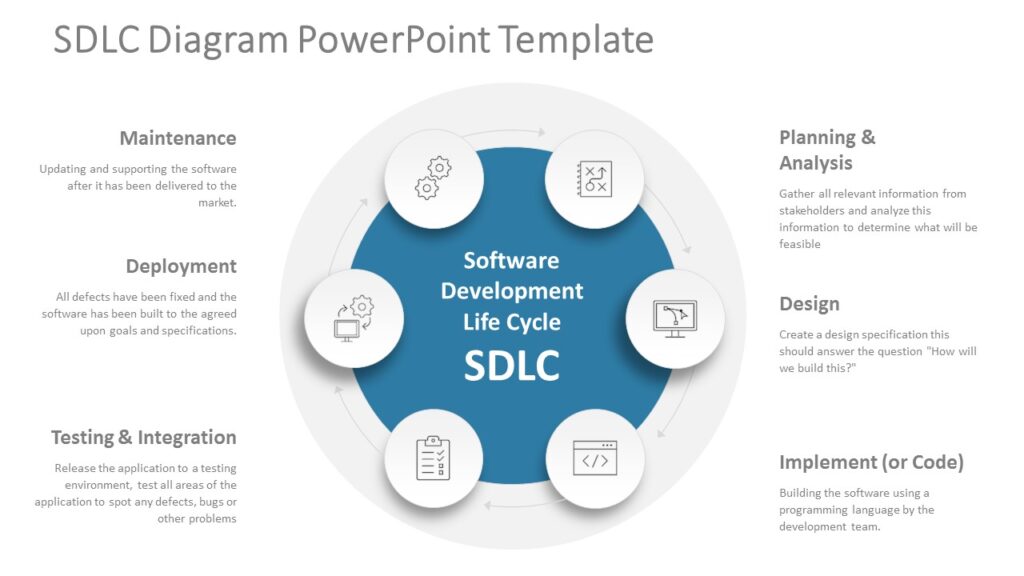 SDLC Diagram PowerPoint Template

Maintenance

Updating and supporting the software after it has been delivered to the market.

Deployment

All defects have been fixed and the software has been built to the agreed upon goals and specifications.

Testing & Integration

Release the application to a testing environment, test all areas of the application to spot any defects, bugs or other problems

Software Development Life Cycle

SDLC

Planning & Analysis

Gather all relevant information from stakeholders and analyze this information to determine what will be feasible

Design

Create a design specification this should answer the question "How will we build this?"

Implement (or Code)

Building the software using a programming language by the development team.